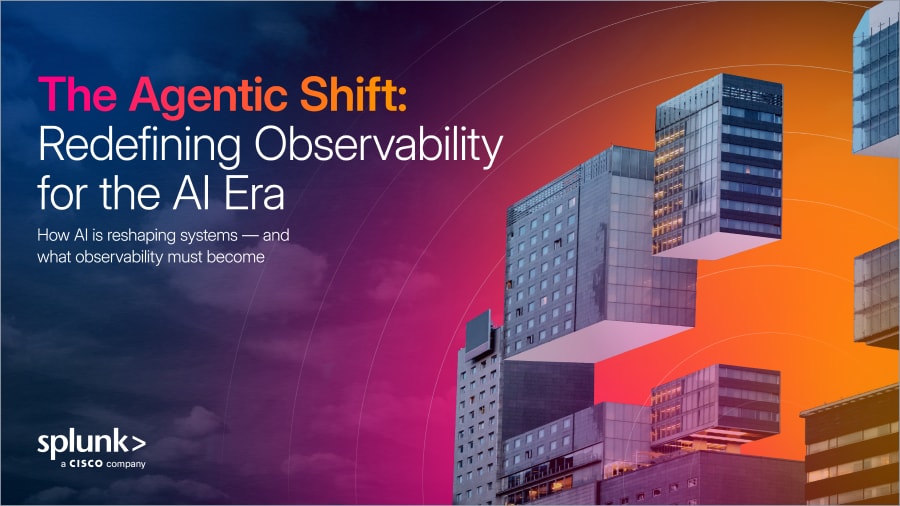 The Agentic Shift:
Redefining Observability for the AI Era

How AI is reshaping systems — and what observability must become

splunk>
a CISCO company